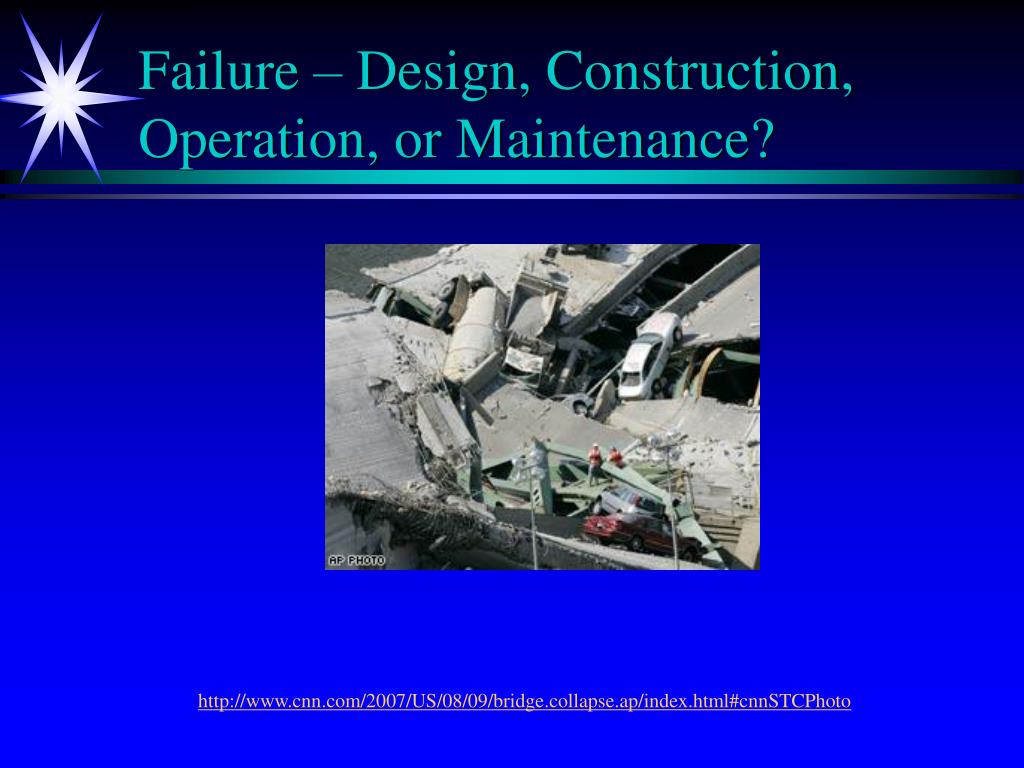 Failure – Design, Construction, Operation, or Maintenance?

AP PHOTO

http://www.cnn.com/2007/US/08/09/bridge.collapse.ap/index.html#cnnSTCPhoto